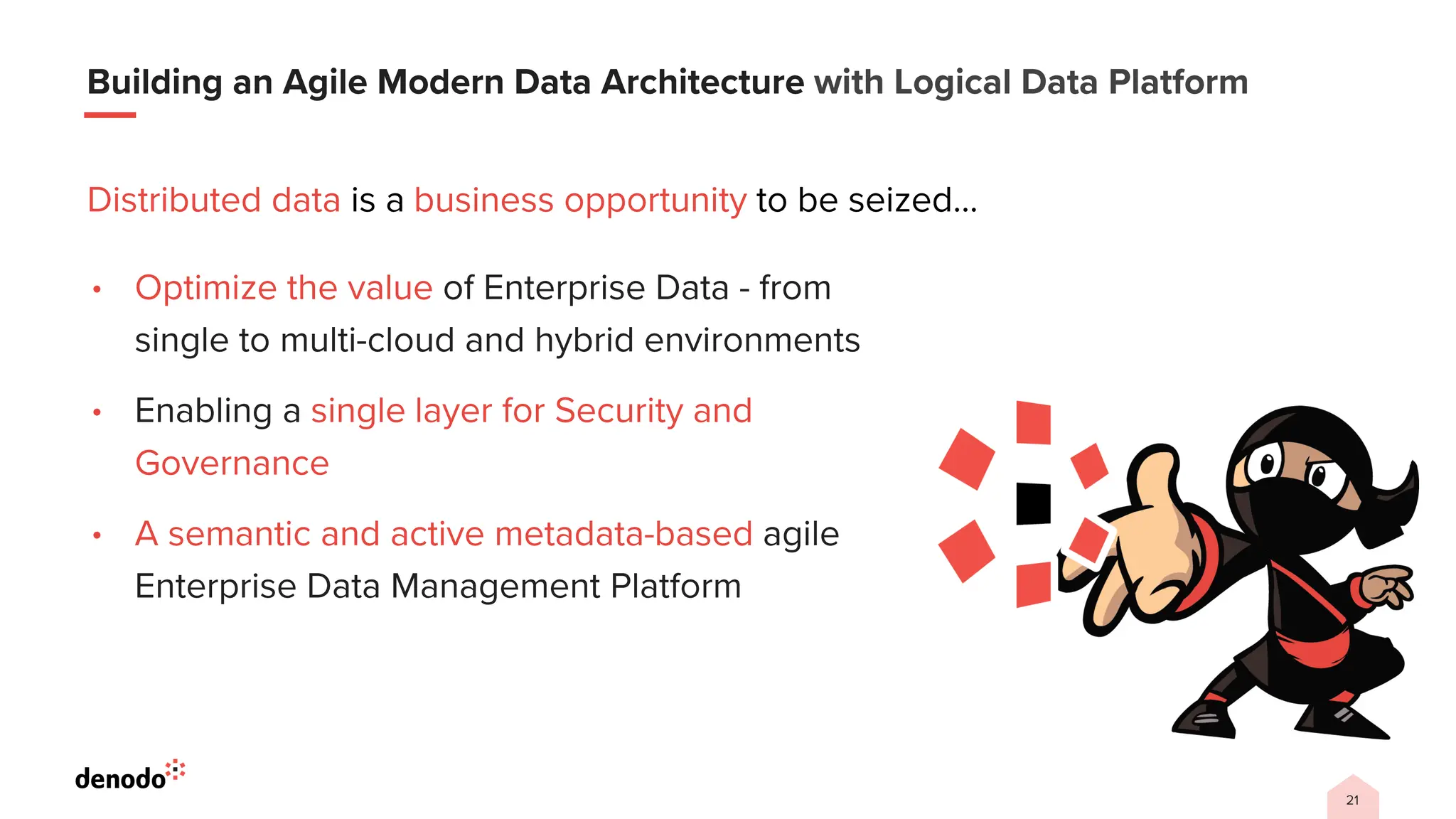 Building an Agile Modern Data Architecture with Logical Data Platform

Distributed data is a business opportunity to be seized...

• Optimize the value of Enterprise Data - from single to multi-cloud and hybrid environments

• Enabling a single layer for Security and Governance

• A semantic and active metadata-based agile Enterprise Data Management Platform

denodo

21